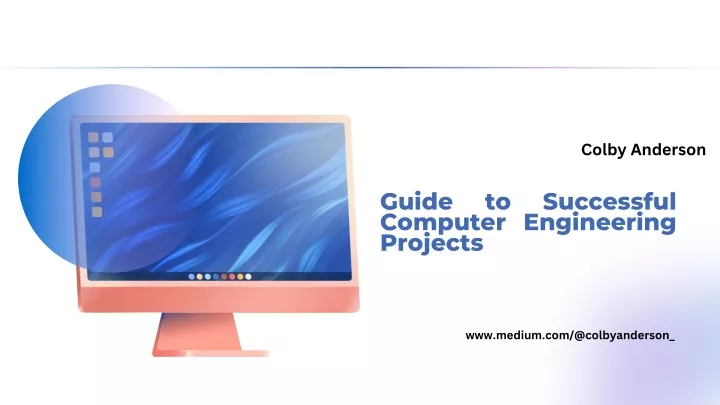 Colby Anderson

Guide to Successful Computer Engineering Projects

www.medium.com/@colbyanderson_